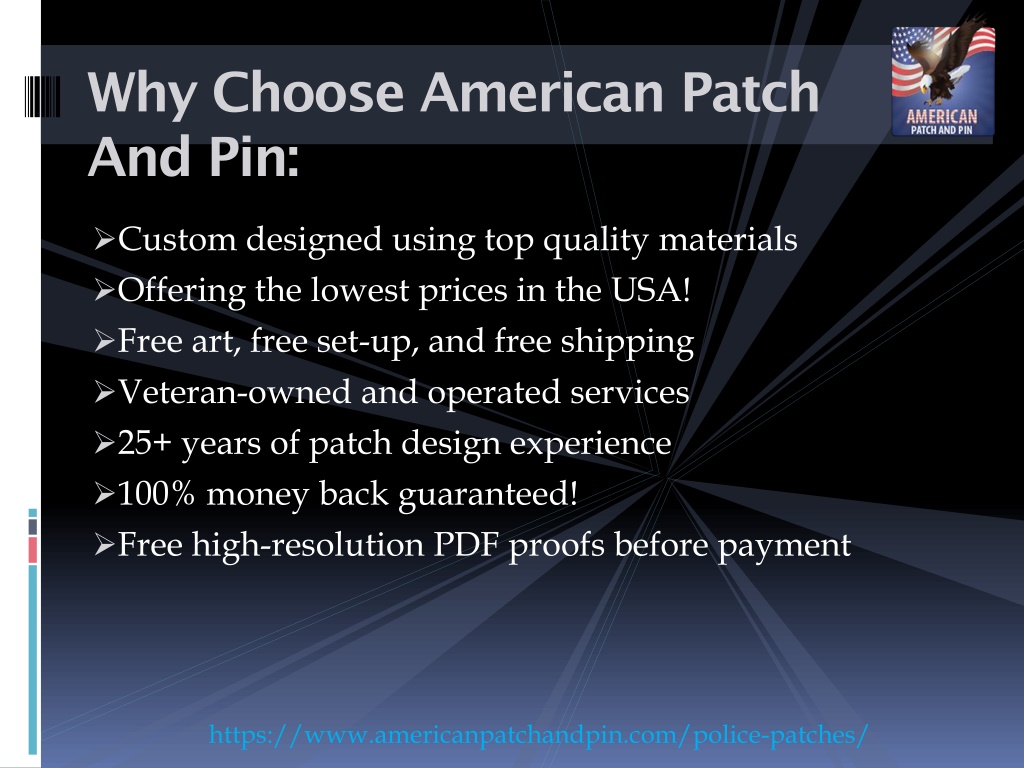 Why Choose American Patch And Pin:

AMERICAN PATCH AND PIN

➢Custom designed using top quality materials
➢Offering the lowest prices in the USA!
➢Free art, free set-up, and free shipping
➢Veteran-owned and operated services
➢25+ years of patch design experience
➢100% money back guaranteed!
➢Free high-resolution PDF proofs before payment

https://www.americanpatchandpin.com/police-patches/